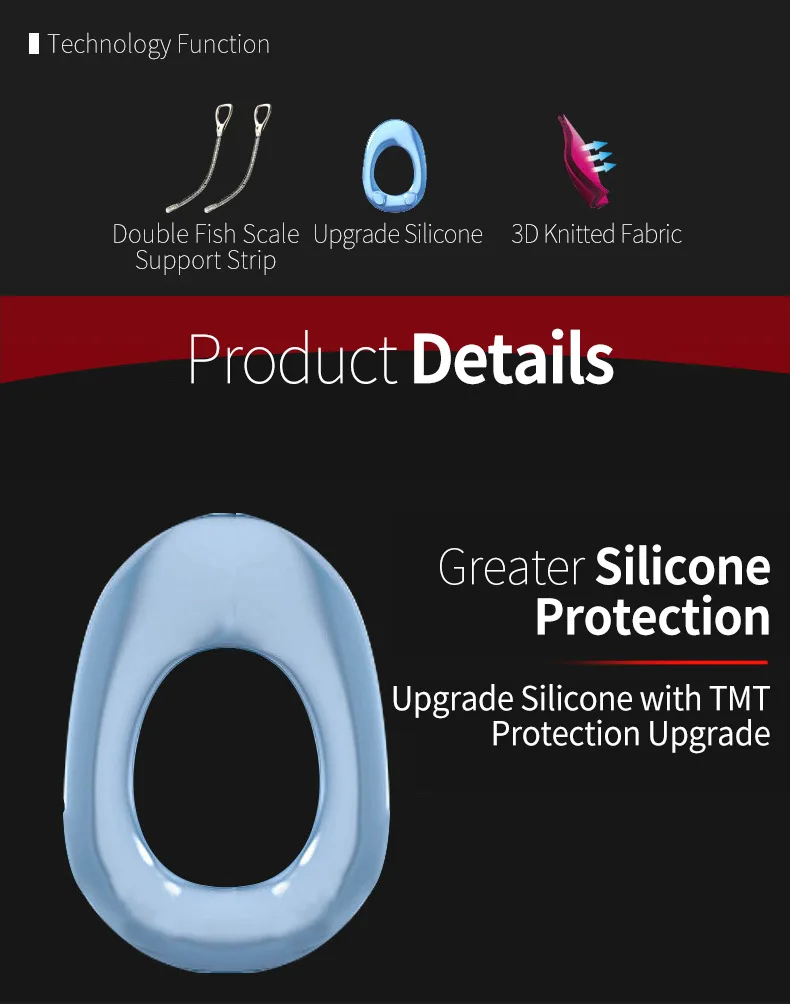 Technology Function

Double Fish Scale Support Strip

Upgrade Silicone

3D Knitted Fabric

Product Details

Greater Silicone Protection

Upgrade Silicone with TMT Protection Upgrade